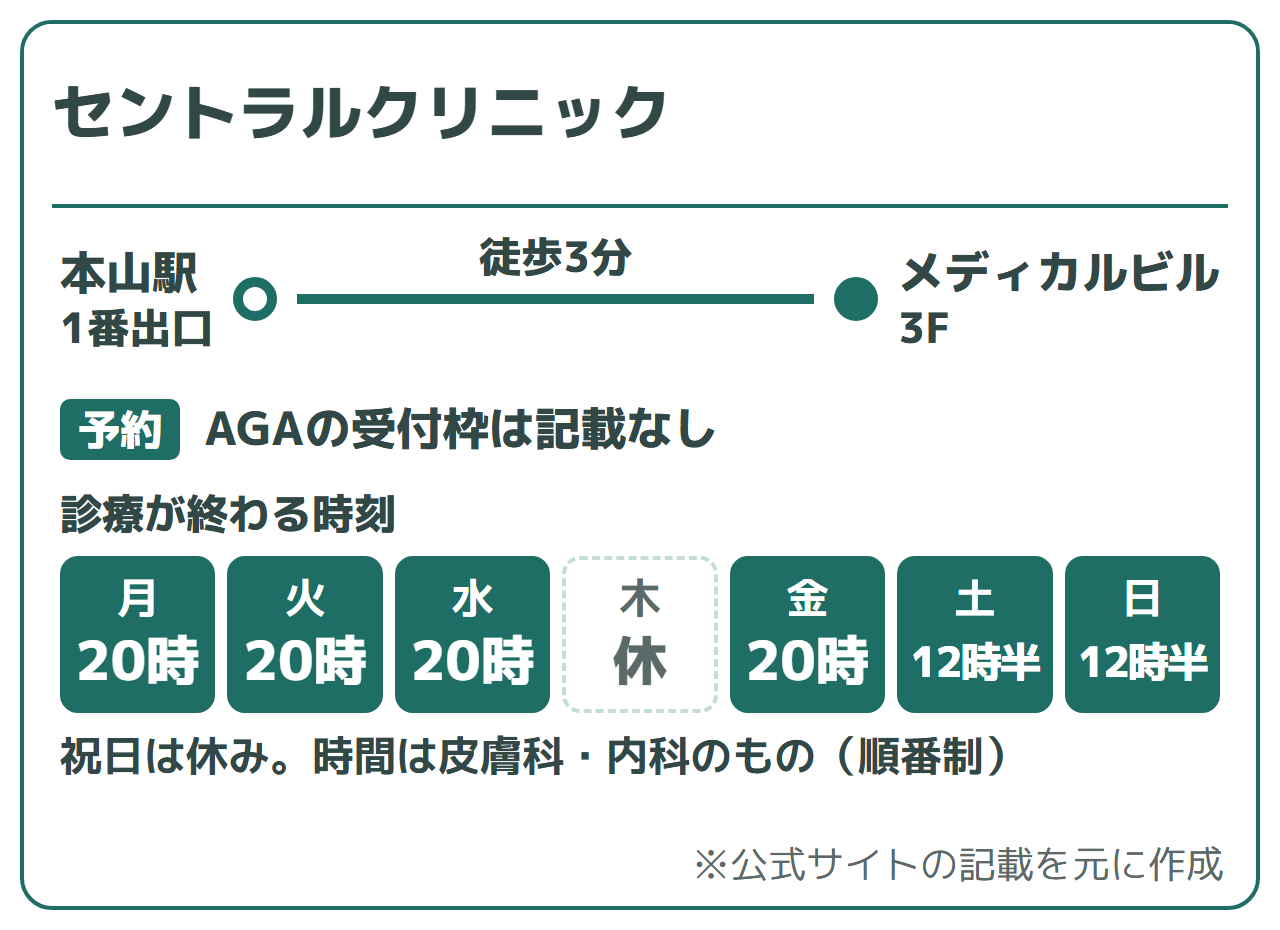 セントラルクリニック

本山駅
1番出口

徒歩3分

メディカルビル
3F

予約 AGAの受付枠は記載なし

診療が終わる時刻

月
20時

火
20時

水
20時

木
休

金
20時

土
12時半

日
12時半

祝日は休み。時間は皮膚科・内科のもの（順番制）

※公式サイトの記載を元に作成